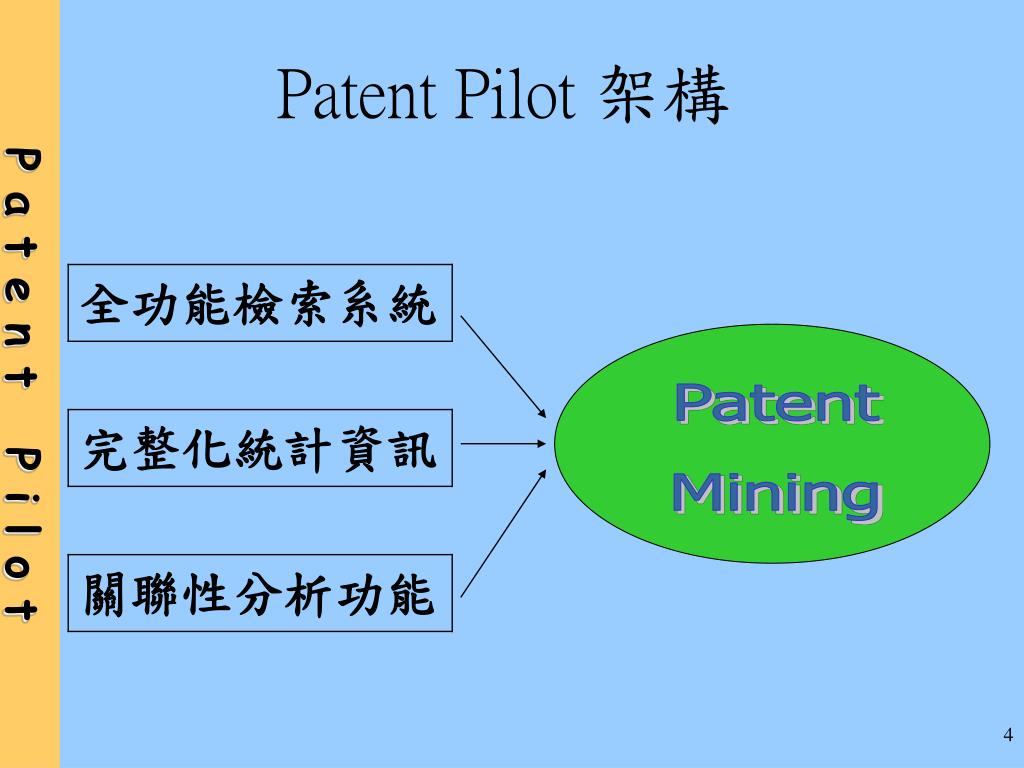 Patent Pilot

Patent Pilot 架構

全功能檢索系統

完整化統計資訊

關聯性分析功能

Patent Mining

4